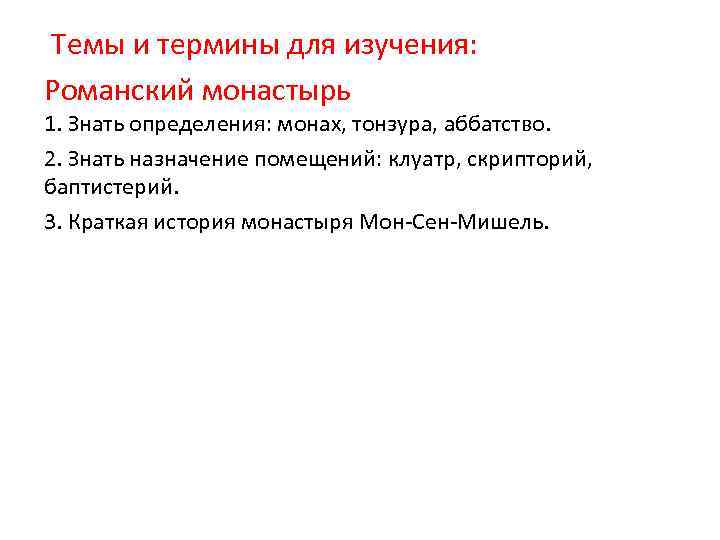 Темы и термины для изучения:

Романский монастырь

1. Знать определения: монах, тонзура, аббатство.

2. Знать назначение помещений: клуатр, скрипторий, баптистерий.

3. Краткая история монастыря Мон-Сен-Мишель.